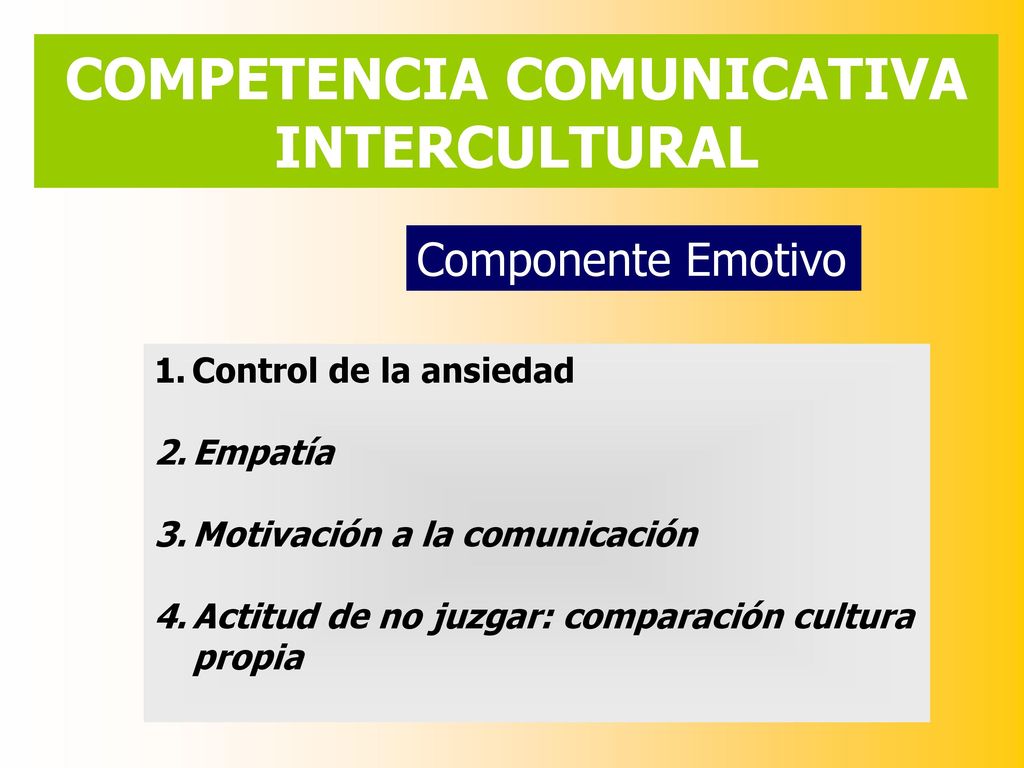 COMPETENCIA COMUNICATIVA INTERCULTURAL

Componente Emotivo

1. Control de la ansiedad

2. Empatía

3. Motivación a la comunicación

4. Actitud de no juzgar: comparación cultura propia